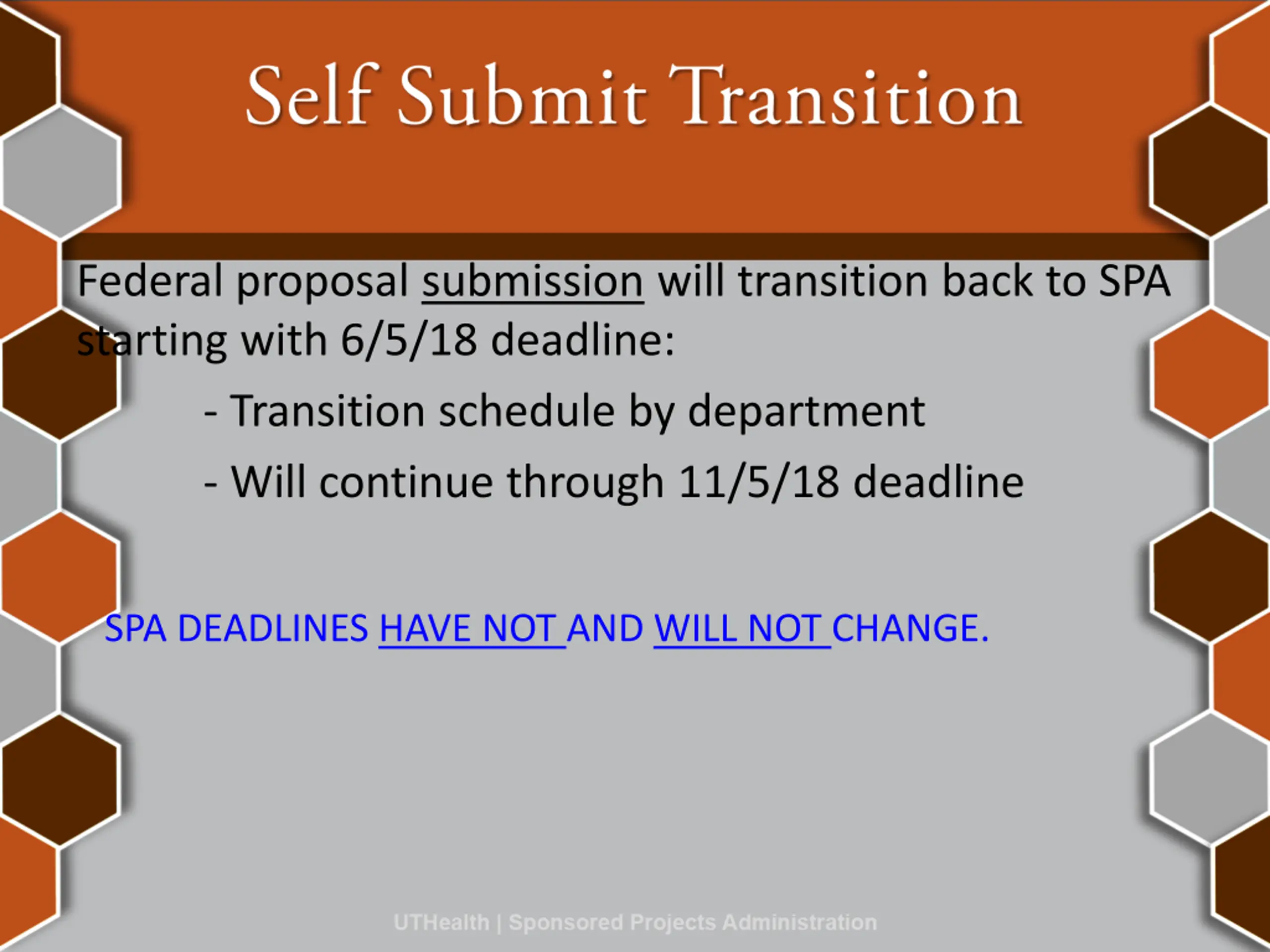 Self Submit Transition

Federal proposal submission will transition back to SPA starting with 6/5/18 deadline:

- Transition schedule by department

- Will continue through 11/5/18 deadline

SPA DEADLINES HAVE NOT AND WILL NOT CHANGE.

UTHealth | Sponsored Projects Administration